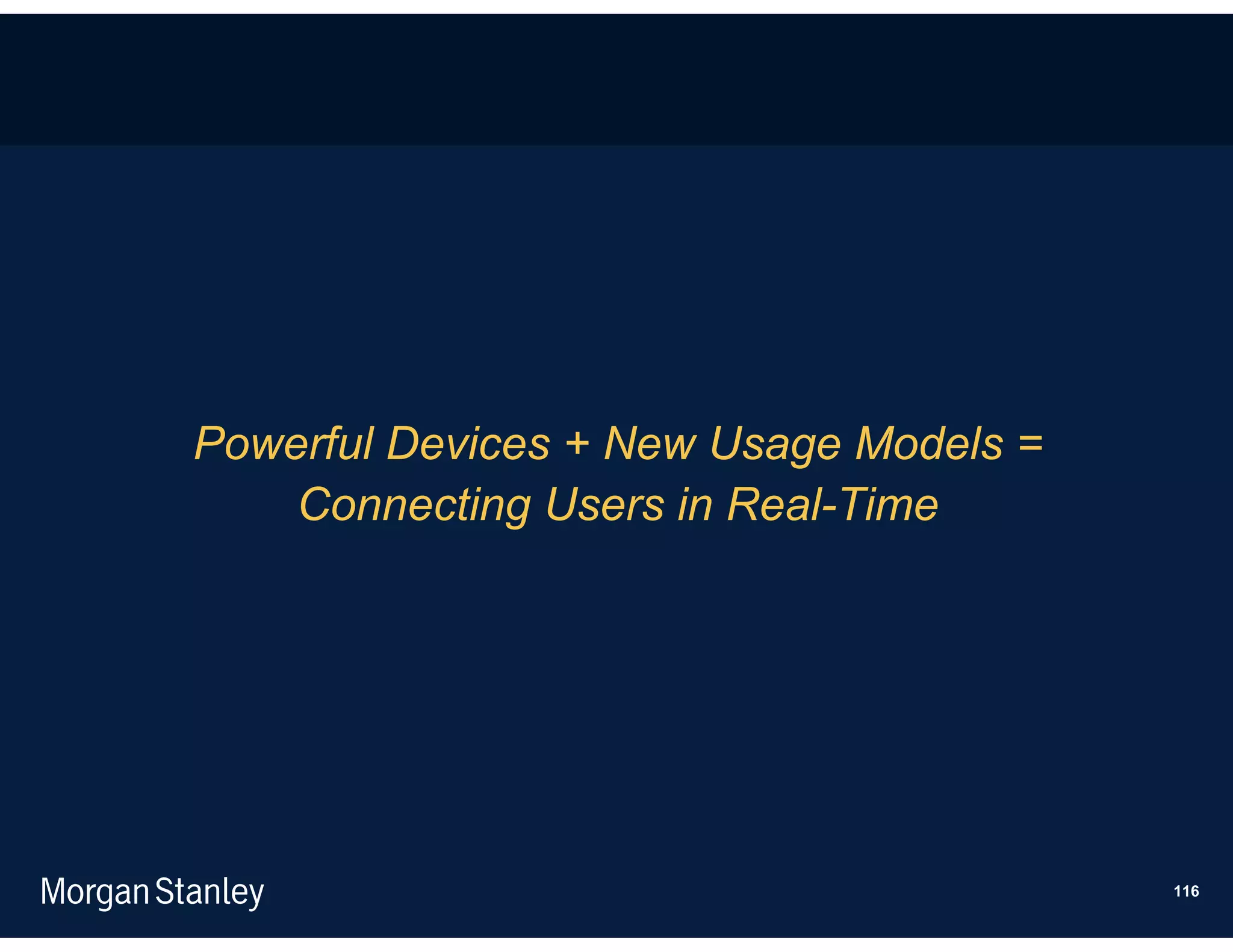 Powerful Devices + New Usage Models = Connecting Users in Real-Time

Morgan Stanley

116